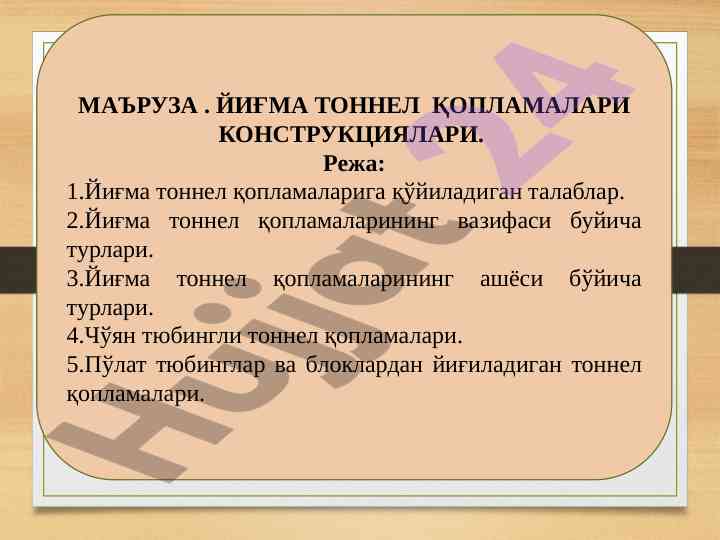 МАЪРУЗА . ЙИҒМА ТОННЕЛ ҚОПЛАМАЛАРИ КОНСТРУКЦИЯЛАРИ.

Режа:

1.Йиғма тоннел қопламаларига қўйиладиган талаблар.
2.Йиғма тоннел қопламаларининг вазифаси буйича турлари.
3.Йиғма тоннел қопламаларининг ашёси бўйича турлари.
4.Чўян тюбингли тоннел қопламалари.
5.Пўлат тюбинглар ва блоклардан йиғиладиган тоннел қопламалари.

Hujjat 24